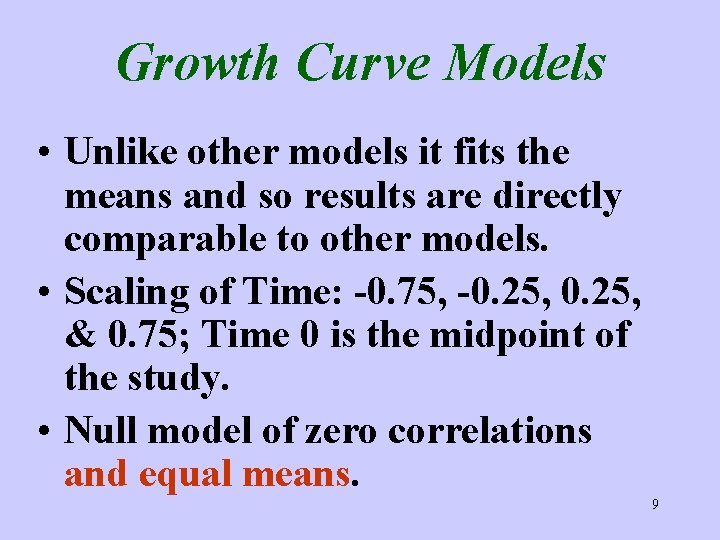 Growth Curve Models

• Unlike other models it fits the means and so results are directly comparable to other models.

• Scaling of Time: -0.75, -0.25, 0.25, & 0.75; Time 0 is the midpoint of the study.

• Null model of zero correlations and equal means.

9